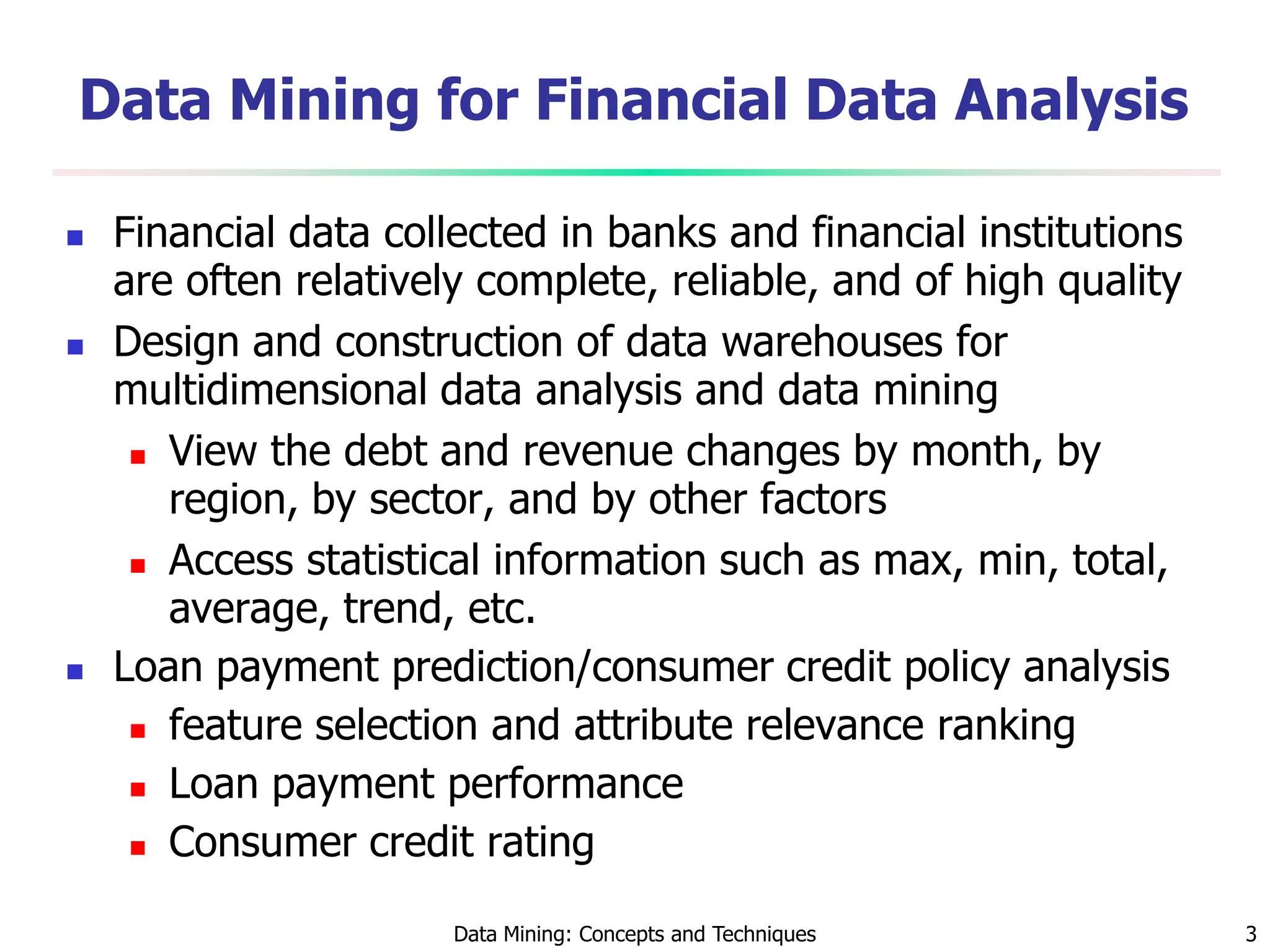 Data Mining for Financial Data Analysis

- Financial data collected in banks and financial institutions are often relatively complete, reliable, and of high quality
- Design and construction of data warehouses for multidimensional data analysis and data mining
  - View the debt and revenue changes by month, by region, by sector, and by other factors
  - Access statistical information such as max, min, total, average, trend, etc.
- Loan payment prediction/consumer credit policy analysis
  - feature selection and attribute relevance ranking
  - Loan payment performance
  - Consumer credit rating

Data Mining: Concepts and Techniques

3